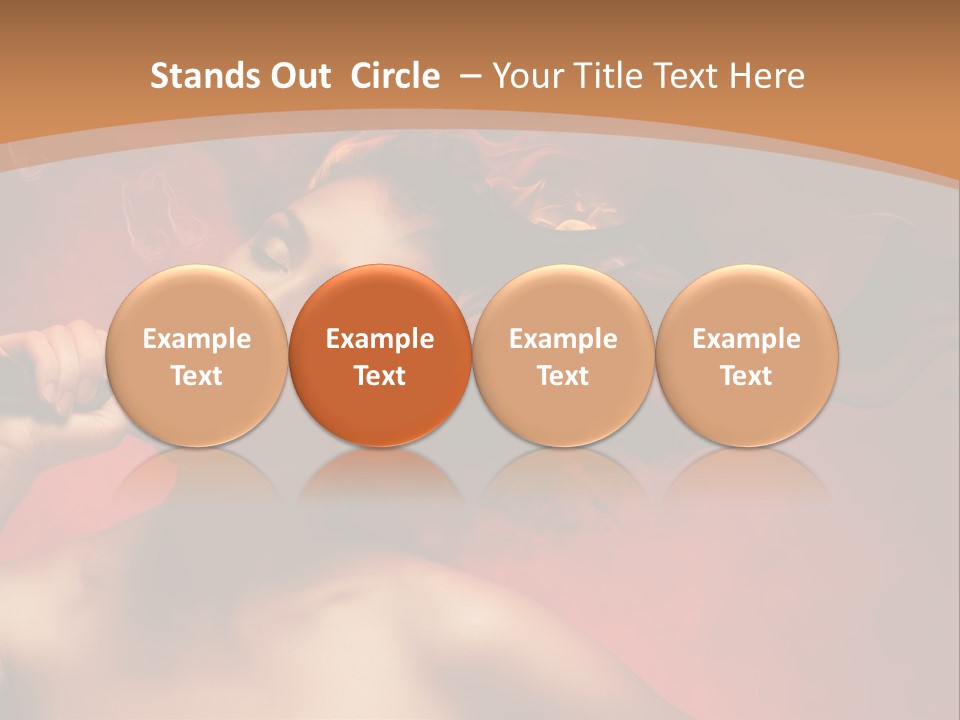 Stands Out Circle – Your Title Text Here

Example Text

Example Text

Example Text

Example Text